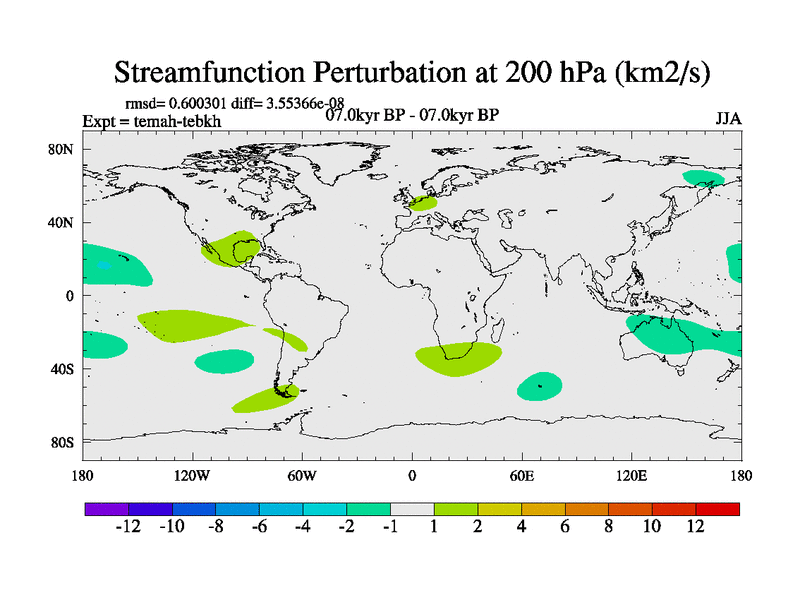 Streamfunction Perturbation at 200 hPa (km2/s)

rmsd= 0.600301 diff= 3.55366e-08
Expt = temah-tebkh
07.0kyr BP - 07.0kyr BP
JJA

80N
40N
0
40S
80S

180
120W
60W
0
60E
120E
180

-12 -10 -8 -6 -4 -2 -1 1 2 4 6 8 10 12